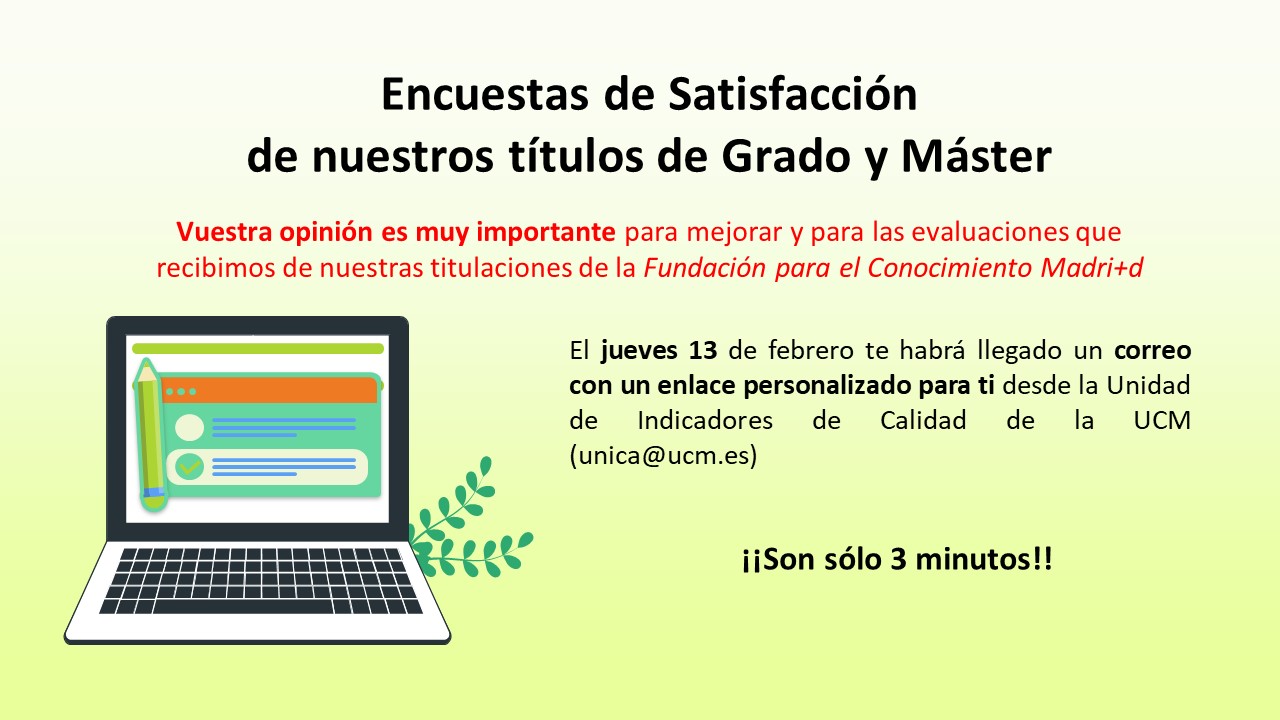 Encuestas de Satisfacción
de nuestros títulos de Grado y Máster

Vuestra opinión es muy importante para mejorar y para las evaluaciones que recibimos de nuestras titulaciones de la Fundación para el Conocimiento Madri+d

El jueves 13 de febrero te habrá llegado un correo con un enlace personalizado para ti desde la Unidad de Indicadores de Calidad de la UCM (unica@ucm.es)

¡¡Son sólo 3 minutos!!